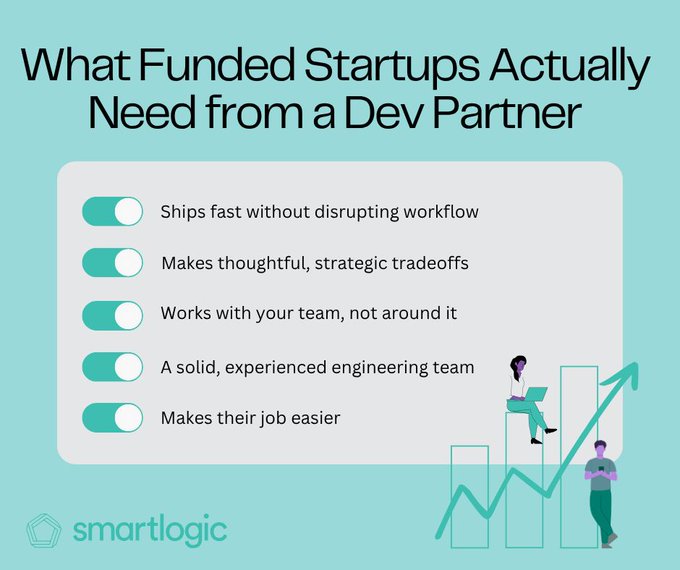 What Funded Startups Actually Need from a Dev Partner

Ships fast without disrupting workflow

Makes thoughtful, strategic tradeoffs

Works with your team, not around it

A solid, experienced engineering team

Makes their job easier

smartlogic